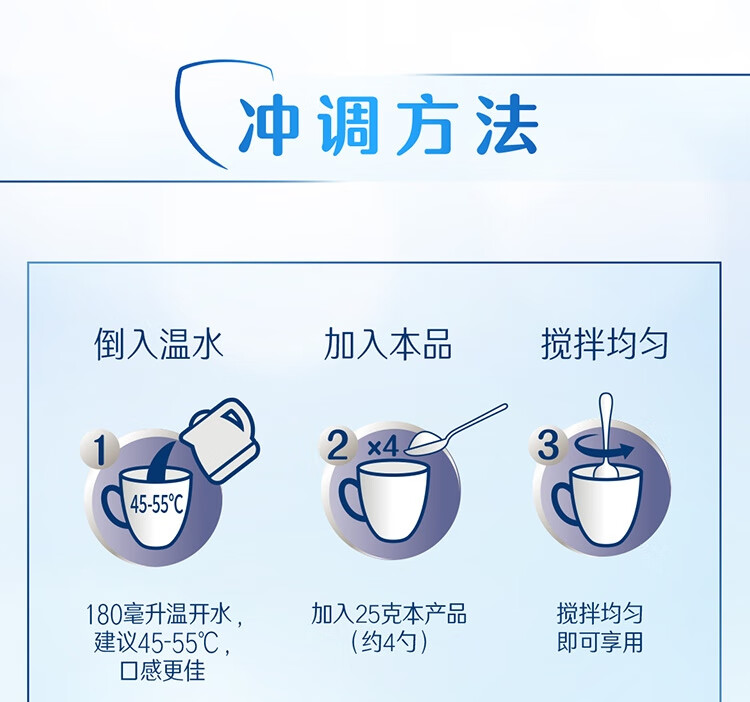 冲调方法

倒入温水

1

45-55℃

180毫升温开水，建议45-55℃，口感更佳

加入本品

2 ×4

加入25克本产品（约4勺）

搅拌均匀

3

搅拌均匀即可享用